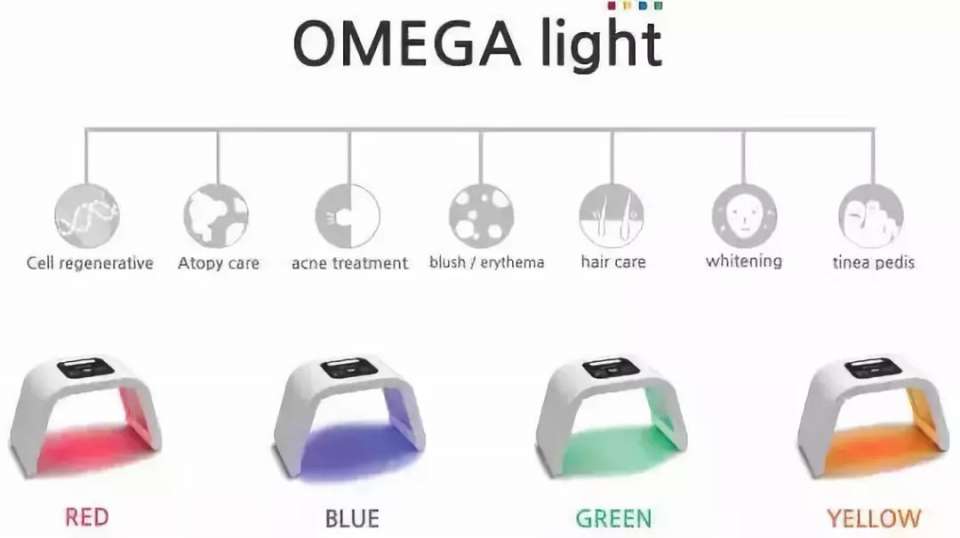 OMEGA light

Cell regenerative
Atopy care
acne treatment
blush / erythema
hair care
whitening
tinea pedis

RED
BLUE
GREEN
YELLOW